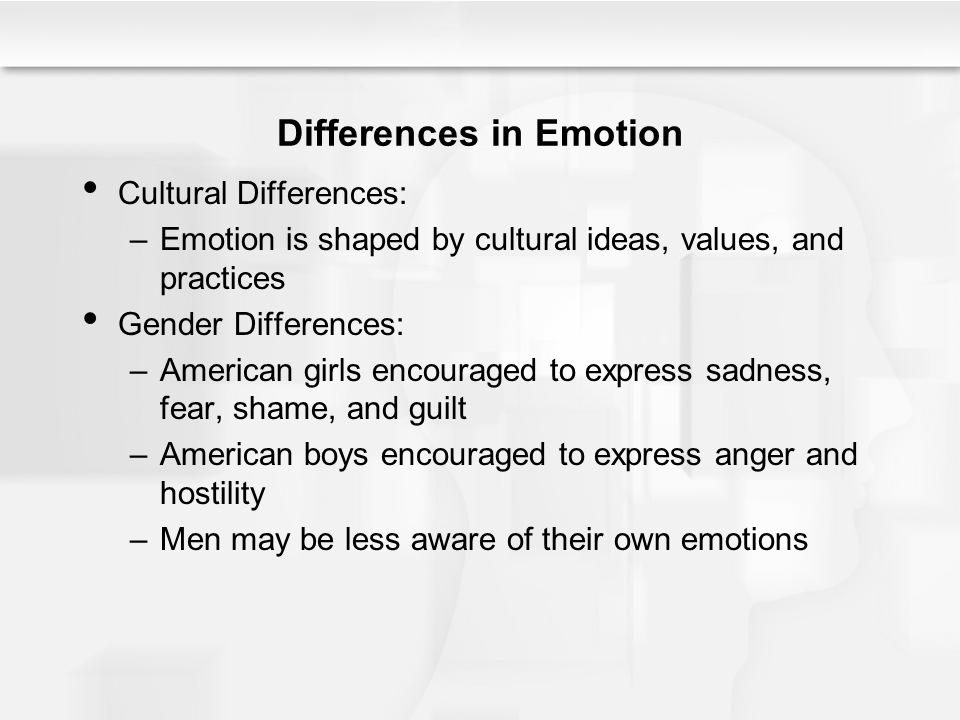 Differences in Emotion

• Cultural Differences:
– Emotion is shaped by cultural ideas, values, and practices
• Gender Differences:
– American girls encouraged to express sadness, fear, shame, and guilt
– American boys encouraged to express anger and hostility
– Men may be less aware of their own emotions